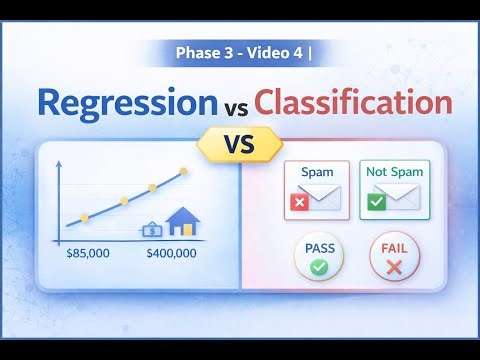 Phase 3 - Video 4 |

Regression vs Classification

VS

$85,000 $400,000

Spam

Not Spam

PASS

FAIL